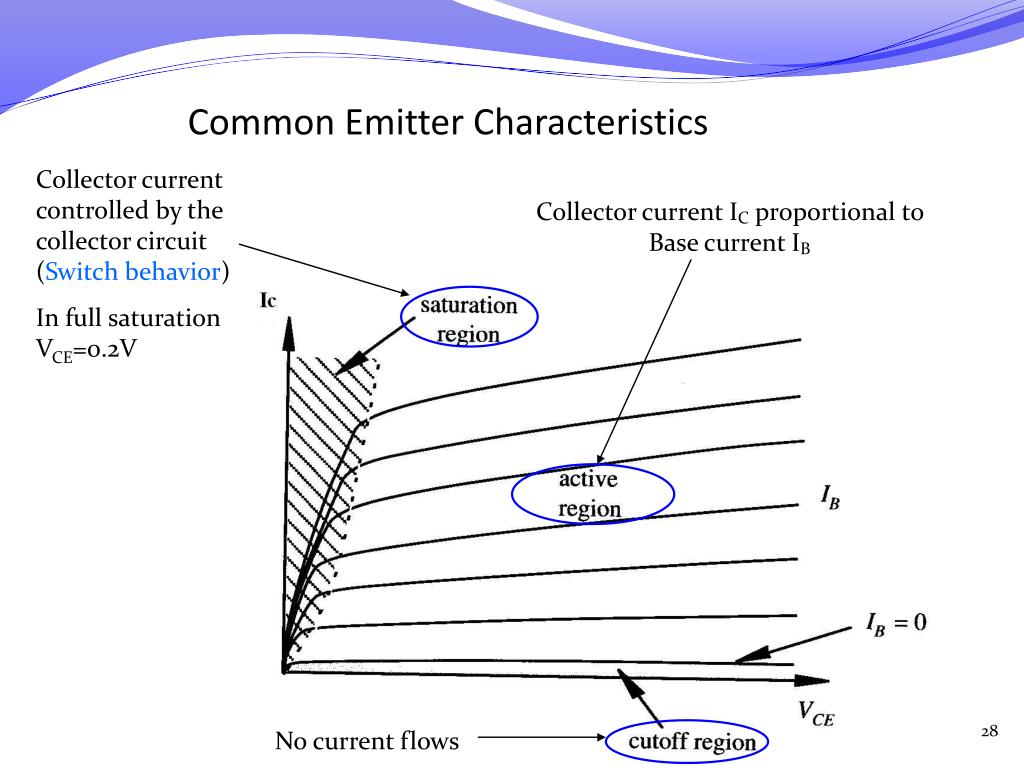 Common Emitter Characteristics

Collector current controlled by the collector circuit (Switch behavior)

In full saturation $V_{CE}$=0.2V

Collector current $I_C$ proportional to Base current $I_B$

Ic

saturation region

active region

$I_B$

$I_B = 0$

$V_{CE}$

No current flows

cutoff region

28